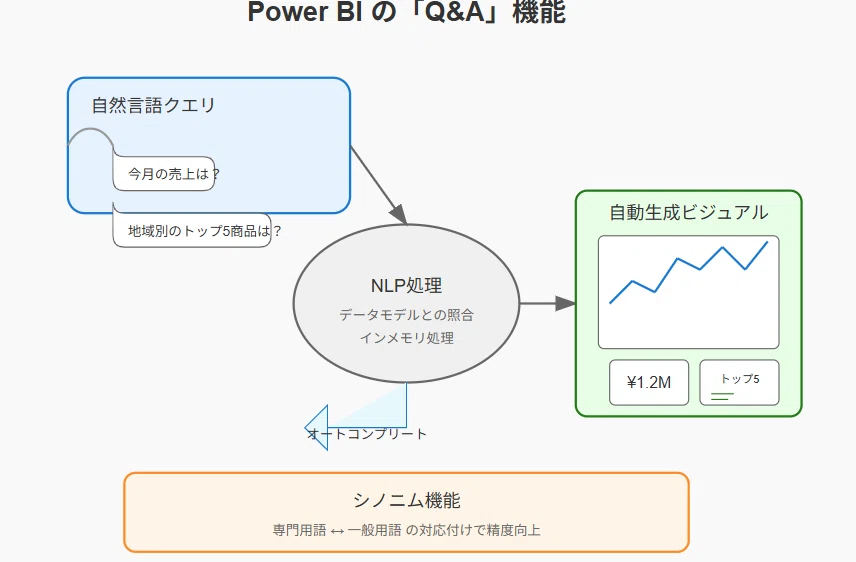 Power BI の「Q&A」機能

自然言語クエリ

今月の売上は？

地域別のトップ5商品は？

NLP処理

データモデルとの照合

インメモリ処理

自動生成ビジュアル

¥1.2M

トップ5

オートコンプリート

シノニム機能

専門用語 ↔ 一般用語 の対応付けで精度向上